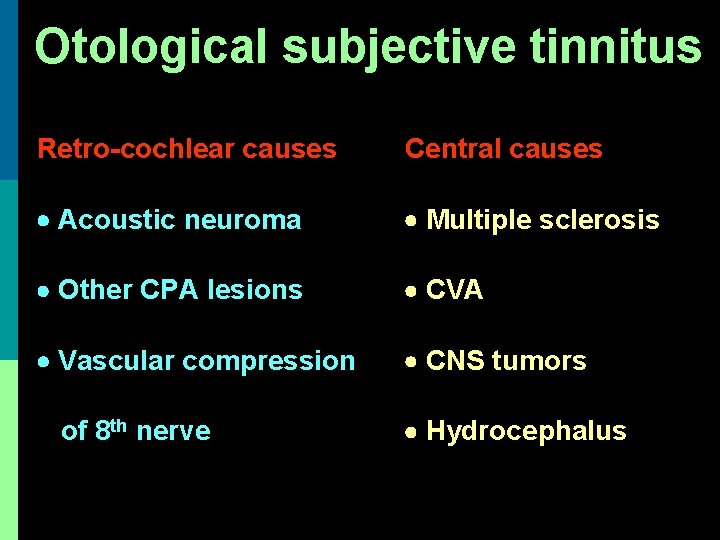 Otological subjective tinnitus

Retro-cochlear causes

• Acoustic neuroma

• Other CPA lesions

• Vascular compression of 8$^{th}$ nerve

Central causes

• Multiple sclerosis

• CVA

• CNS tumors

• Hydrocephalus